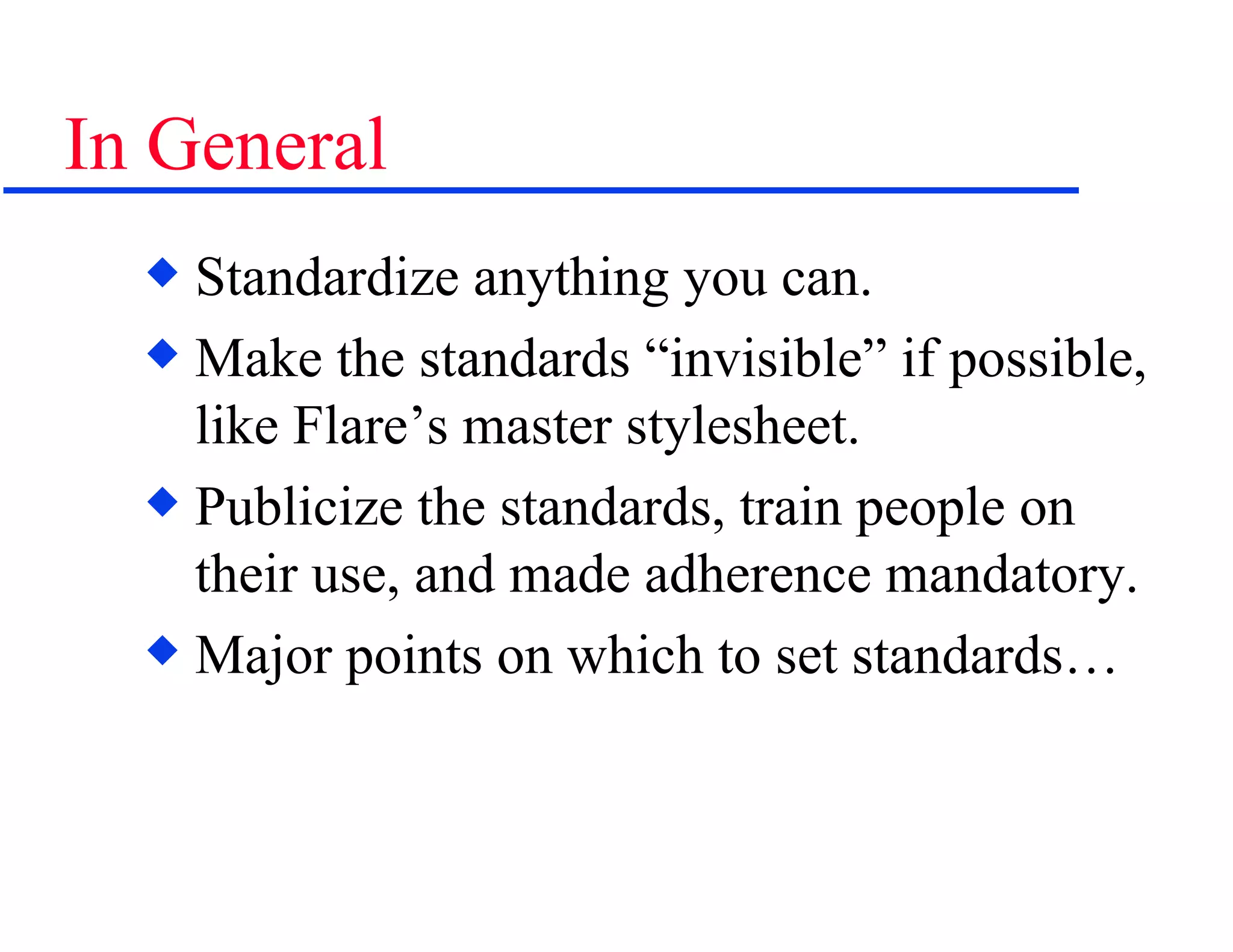 In General

◆ Standardize anything you can.
◆ Make the standards “invisible” if possible, like Flare’s master stylesheet.
◆ Publicize the standards, train people on their use, and made adherence mandatory.
◆ Major points on which to set standards…